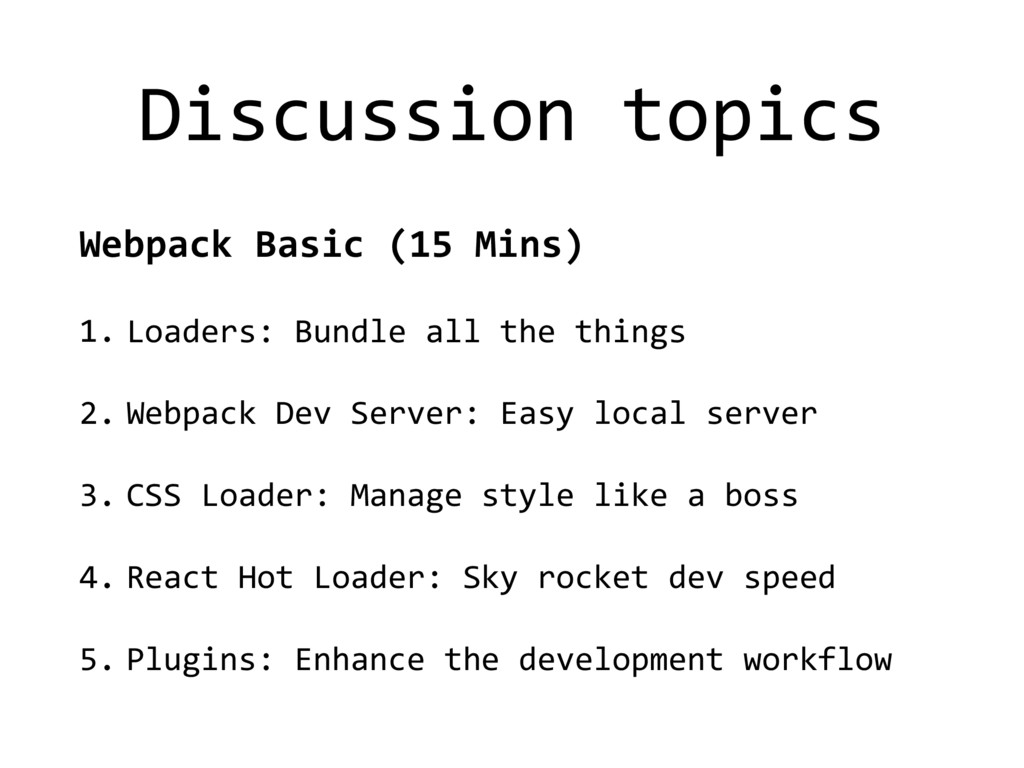 Discussion topics

Webpack Basic (15 Mins)

1. Loaders: Bundle all the things

2. Webpack Dev Server: Easy local server

3. CSS Loader: Manage style like a boss

4. React Hot Loader: Sky rocket dev speed

5. Plugins: Enhance the development workflow